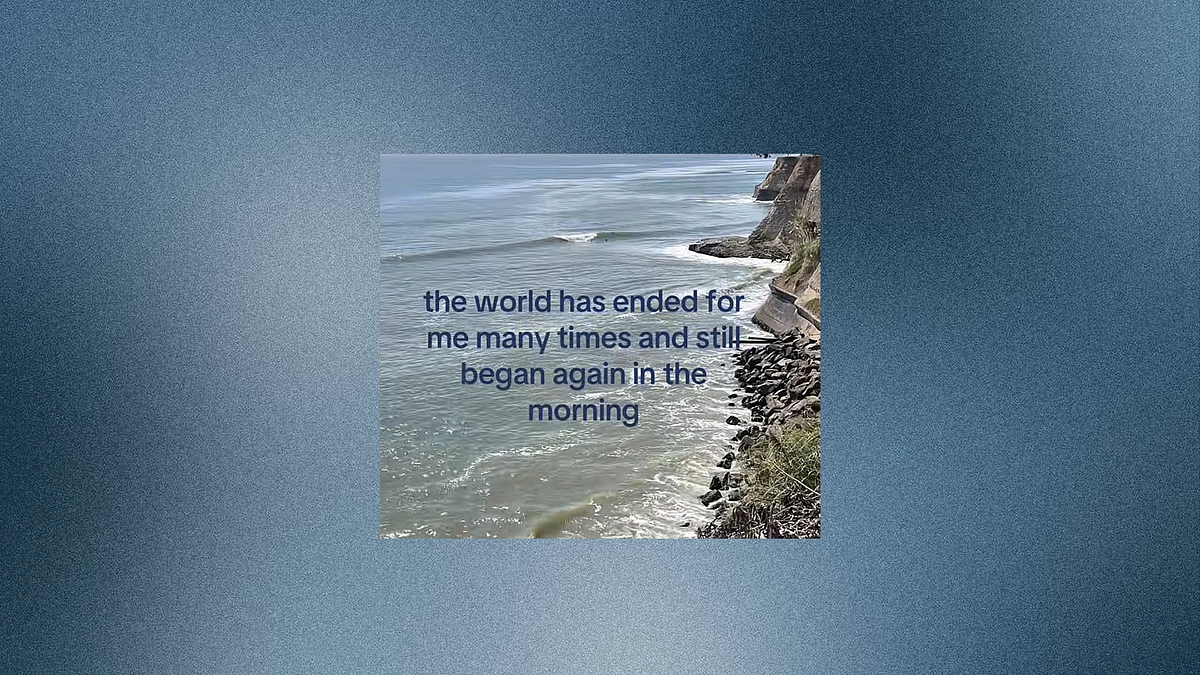 the world has ended for me many times and still began again in the morning